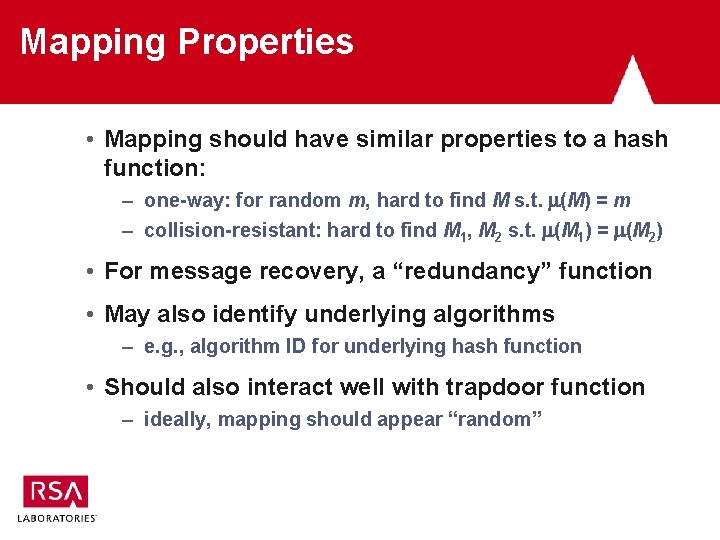 Mapping Properties

• Mapping should have similar properties to a hash function:

– one-way: for random $m$, hard to find $M$ s.t. $\mu(M) = m$

– collision-resistant: hard to find $M_1$, $M_2$ s.t. $\mu(M_1) = \mu(M_2)$

• For message recovery, a “redundancy” function

• May also identify underlying algorithms

– e.g., algorithm ID for underlying hash function

• Should also interact well with trapdoor function

– ideally, mapping should appear “random”

RSA
LABORATORIES